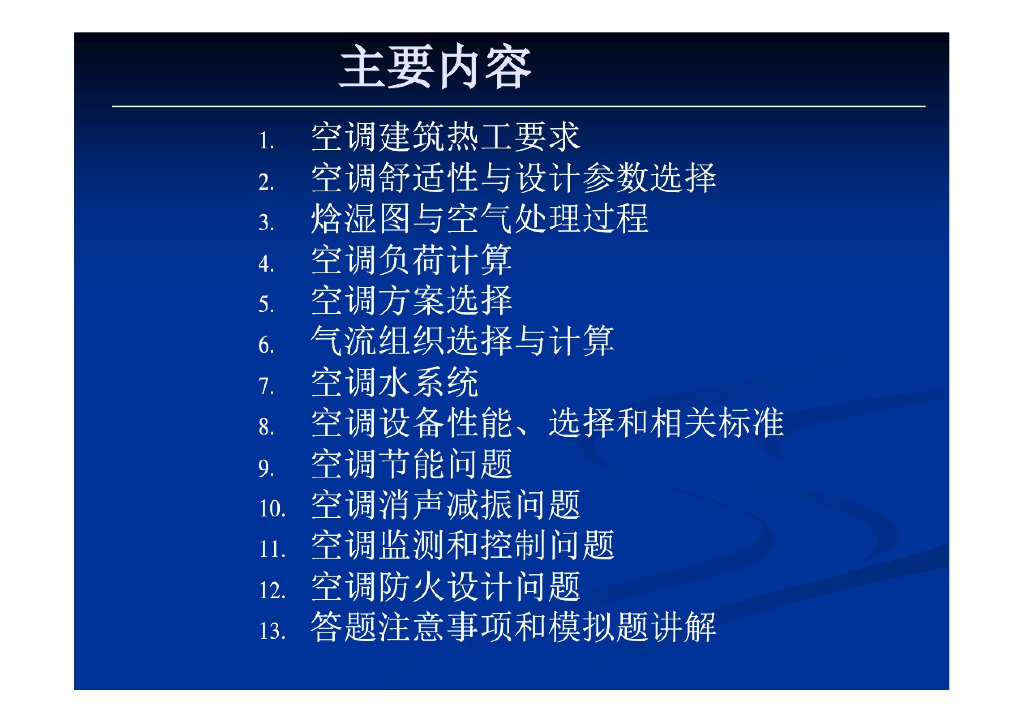 主要内容

1. 空调建筑热工要求
2. 空调舒适性与设计参数选择
3. 焓湿图与空气处理过程
4. 空调负荷计算
5. 空调方案选择
6. 气流组织选择与计算
7. 空调水系统
8. 空调设备性能、选择和相关标准
9. 空调节能问题
10. 空调消声减振问题
11. 空调监测和控制问题
12. 空调防火设计问题
13. 答题注意事项和模拟题讲解